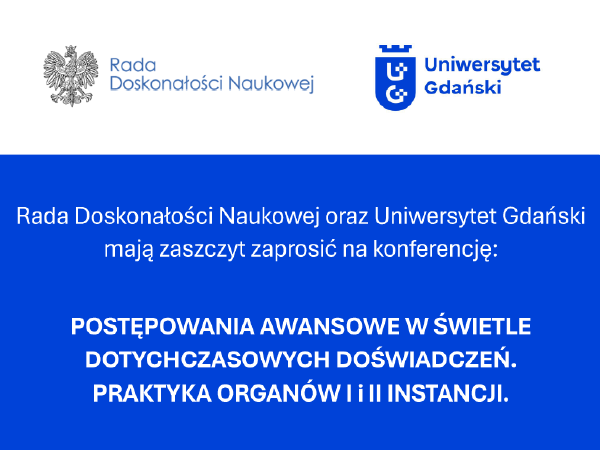 Rada
Doskonałości Naukowej

Uniwersytet
Gdański

Rada Doskonałości Naukowej oraz Uniwersytet Gdański mają zaszczyt zaprosić na konferencję:

POSTĘPOWANIA AWANSOWE W ŚWIETLE DOTYCHCZASOWYCH DOŚWIADCZEŃ. PRAKTYKA ORGANÓW I i II INSTANCJI.